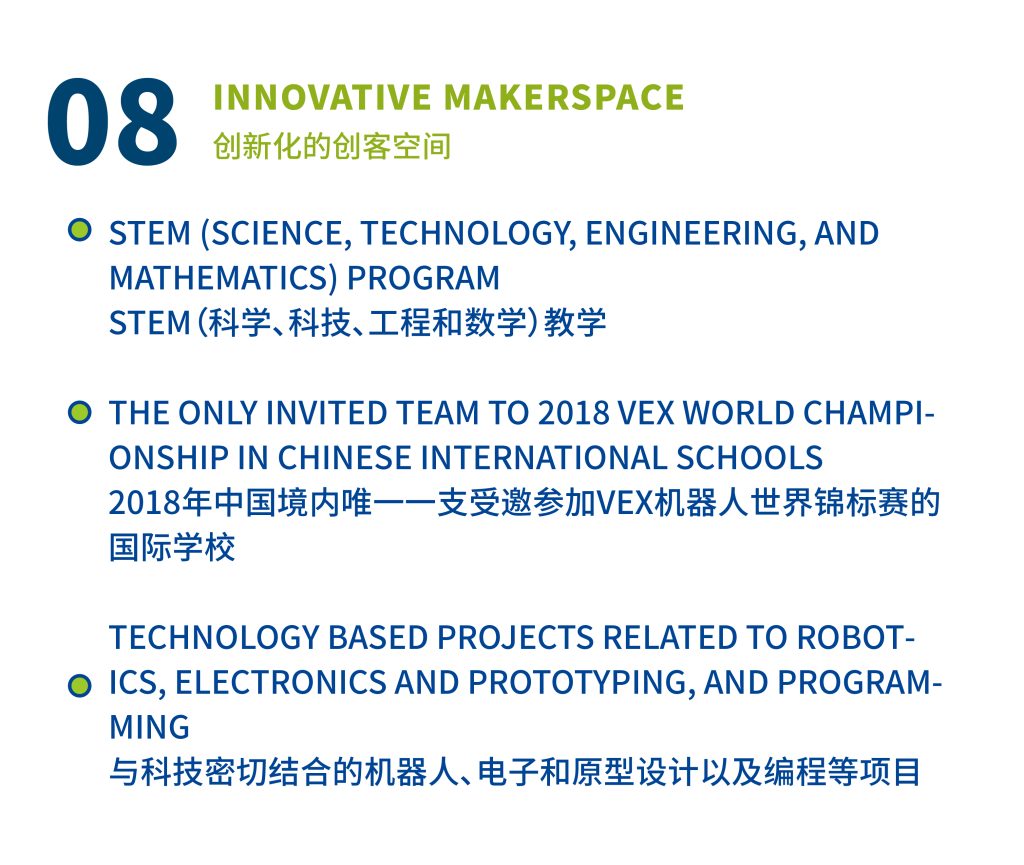 08
INNOVATIVE MAKERSPACE
创新化的创客空间

STEM (SCIENCE, TECHNOLOGY, ENGINEERING, AND MATHEMATICS) PROGRAM
STEM（科学、科技、工程和数学）教学

THE ONLY INVITED TEAM TO 2018 VEX WORLD CHAMPIONSHIP IN CHINESE INTERNATIONAL SCHOOLS
2018年中国境内唯一一支受邀参加VEX机器人世界锦标赛的国际学校

TECHNOLOGY BASED PROJECTS RELATED TO ROBOTICS, ELECTRONICS AND PROTOTYPING, AND PROGRAMMING
与科技密切结合的机器人、电子和原型设计以及编程等项目